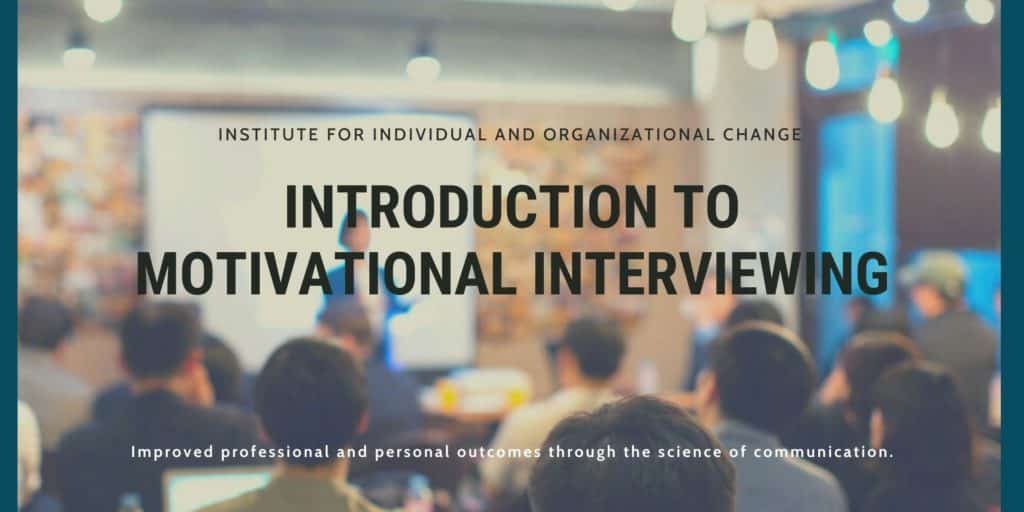 INSTITUTE FOR INDIVIDUAL AND ORGANIZATIONAL CHANGE

INTRODUCTION TO MOTIVATIONAL INTERVIEWING

Improved professional and personal outcomes through the science of communication.